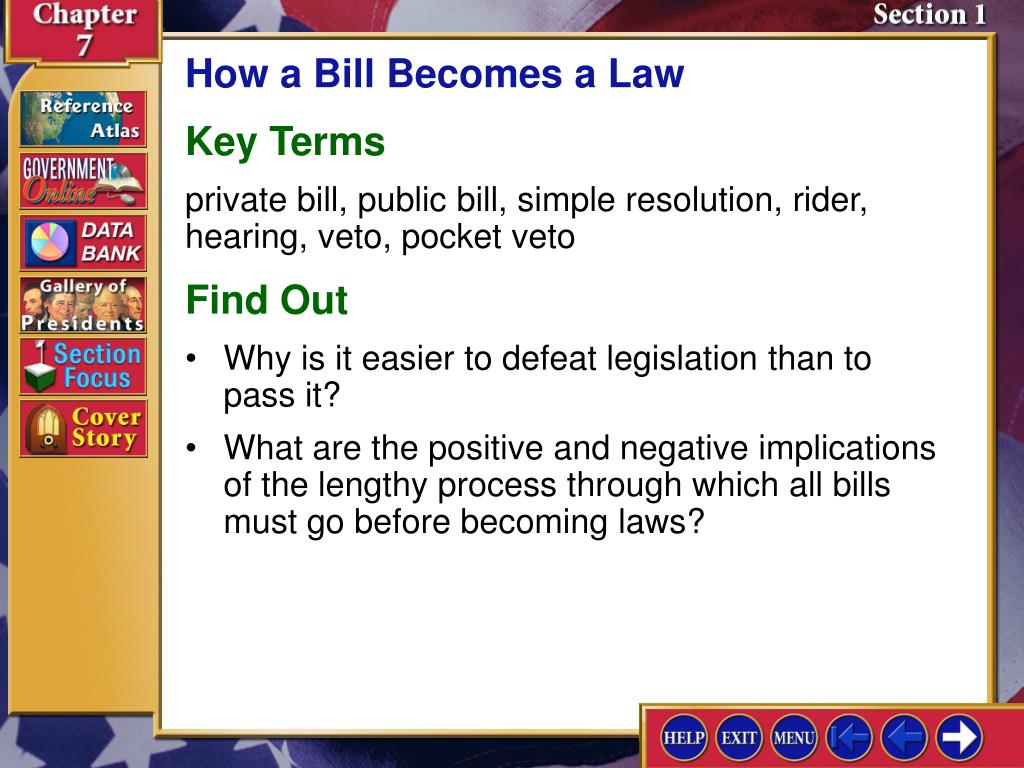 Chapter 7

Section 1

Reference Atlas

GOVERNMENT Online

DATA BANK

Gallery of Presidents

Section Focus

Cover Story

How a Bill Becomes a Law

Key Terms

private bill, public bill, simple resolution, rider, hearing, veto, pocket veto

Find Out

• Why is it easier to defeat legislation than to pass it?

• What are the positive and negative implications of the lengthy process through which all bills must go before becoming laws?

HELP EXIT MENU